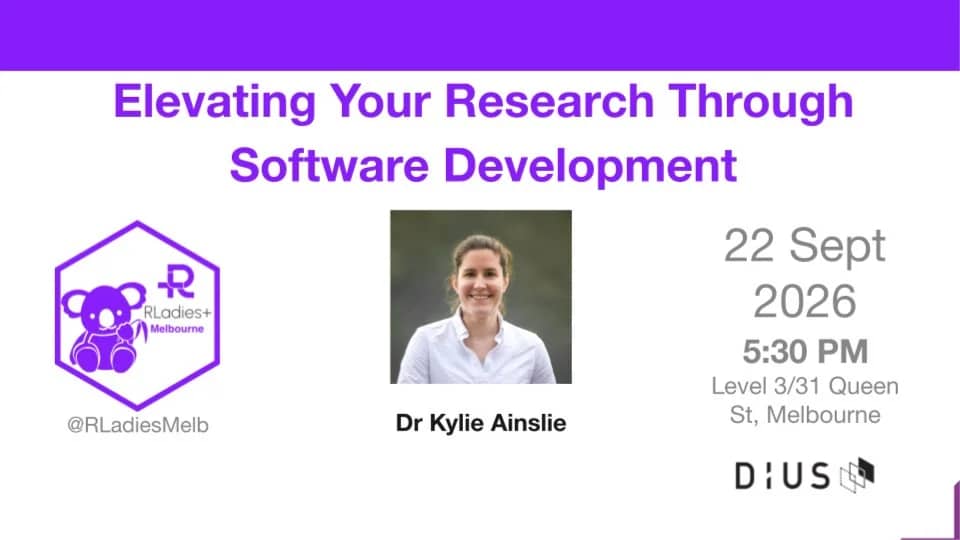 Elevating Your Research Through Software Development

R
RLadies+
Melbourne

@RLadiesMelb

Dr Kylie Ainslie

22 Sept 2026
5:30 PM
Level 3/31 Queen St, Melbourne

DIUS